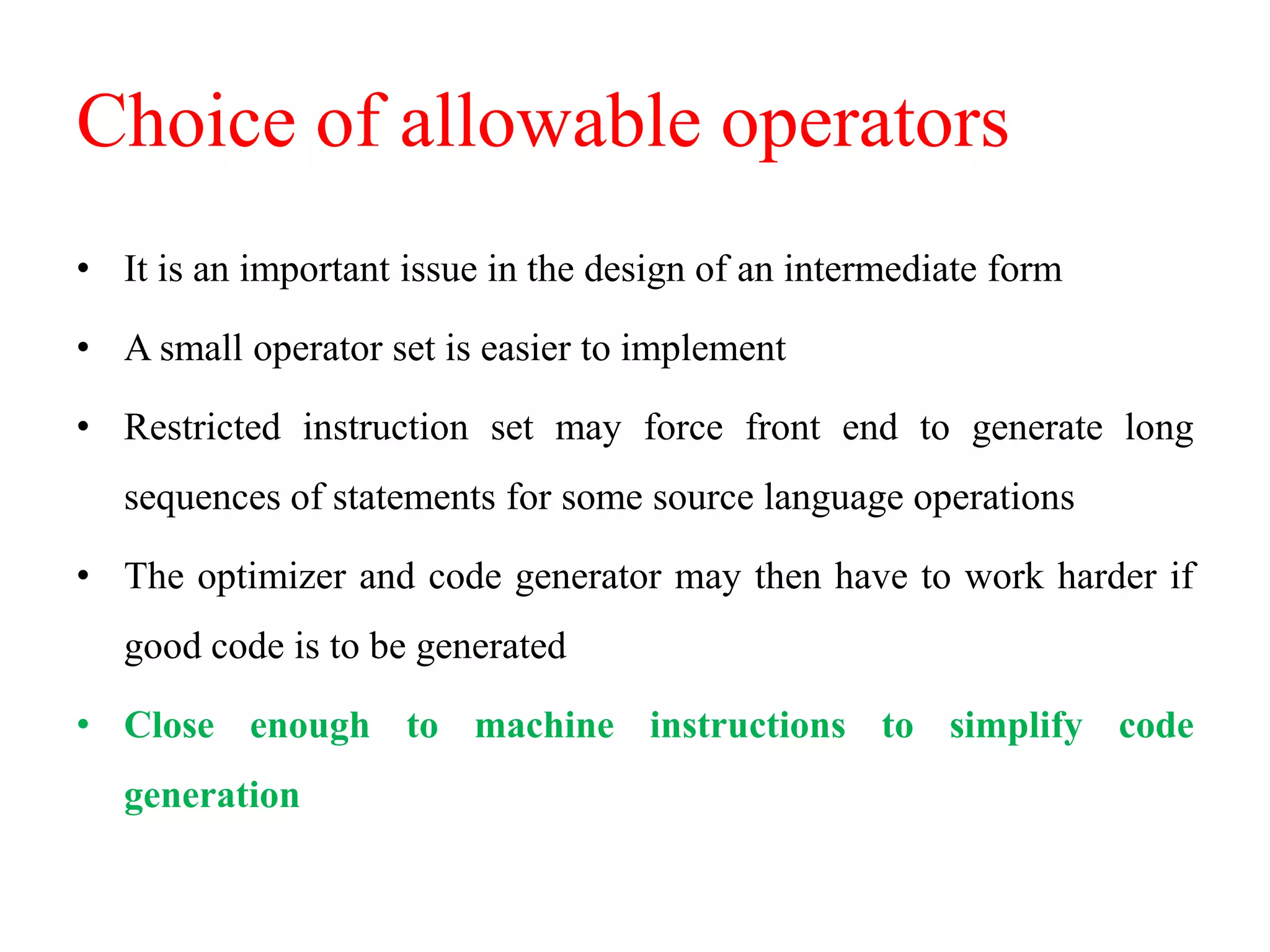 Choice of allowable operators

• It is an important issue in the design of an intermediate form

• A small operator set is easier to implement

• Restricted instruction set may force front end to generate long sequences of statements for some source language operations

• The optimizer and code generator may then have to work harder if good code is to be generated

• Close enough to machine instructions to simplify code generation